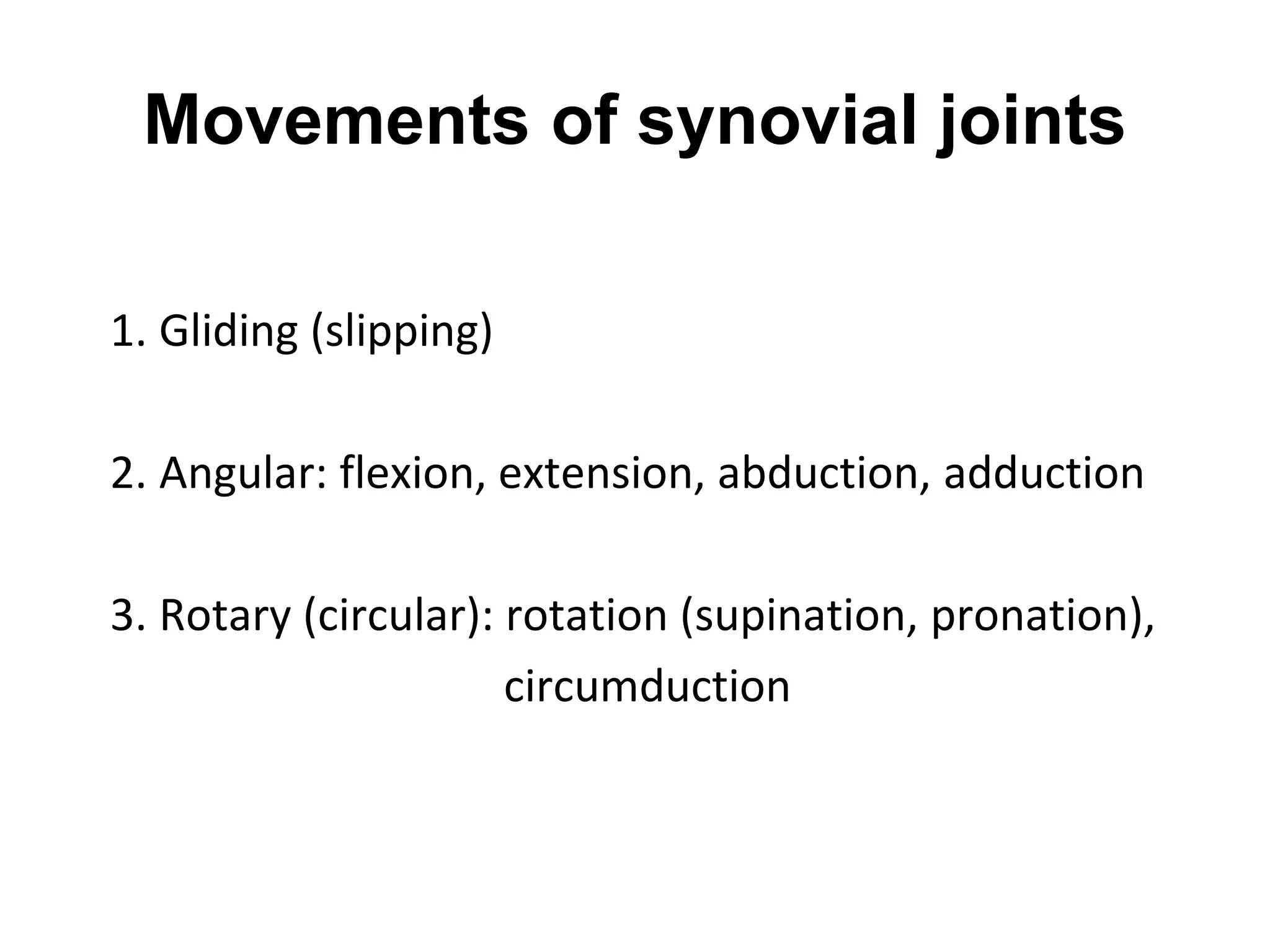 Movements of synovial joints

1. Gliding (slipping)

2. Angular: flexion, extension, abduction, adduction

3. Rotary (circular): rotation (supination, pronation), circumduction